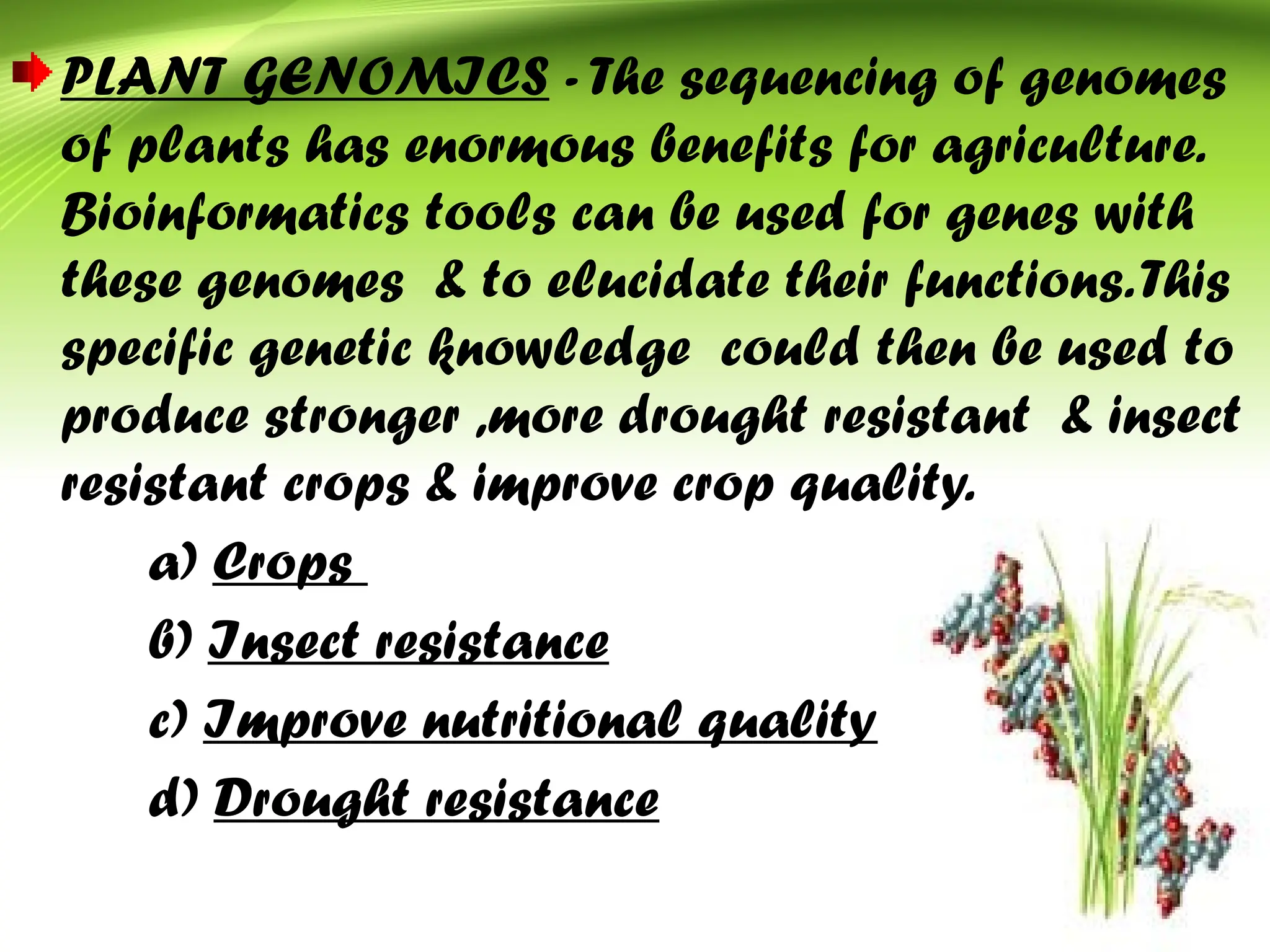 PLANT GENOMICS -The sequencing of genomes of plants has enormous benefits for agriculture. Bioinformatics tools can be used for genes with these genomes & to elucidate their functions.This specific genetic knowledge could then be used to produce stronger ,more drought resistant & insect resistant crops & improve crop quality.

a) Crops

b) Insect resistance

c) Improve nutritional quality

d) Drought resistance